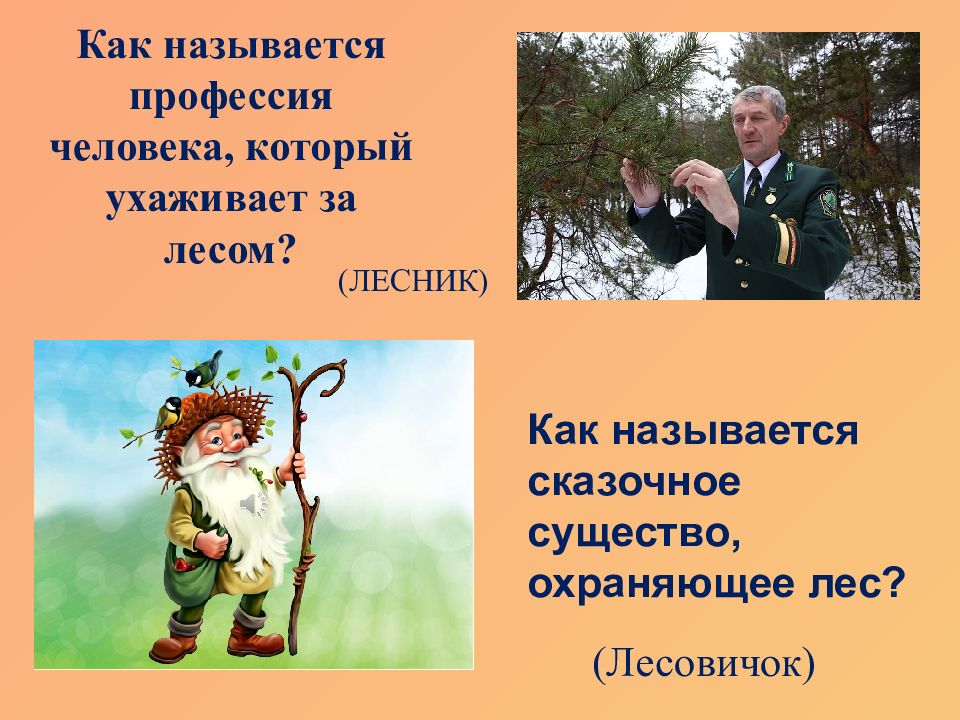 Как называется профессия человека, который ухаживает за лесом?

(ЛЕСНИК)

Как называется сказочное существо, охраняющее лес?

(Лесовичок)